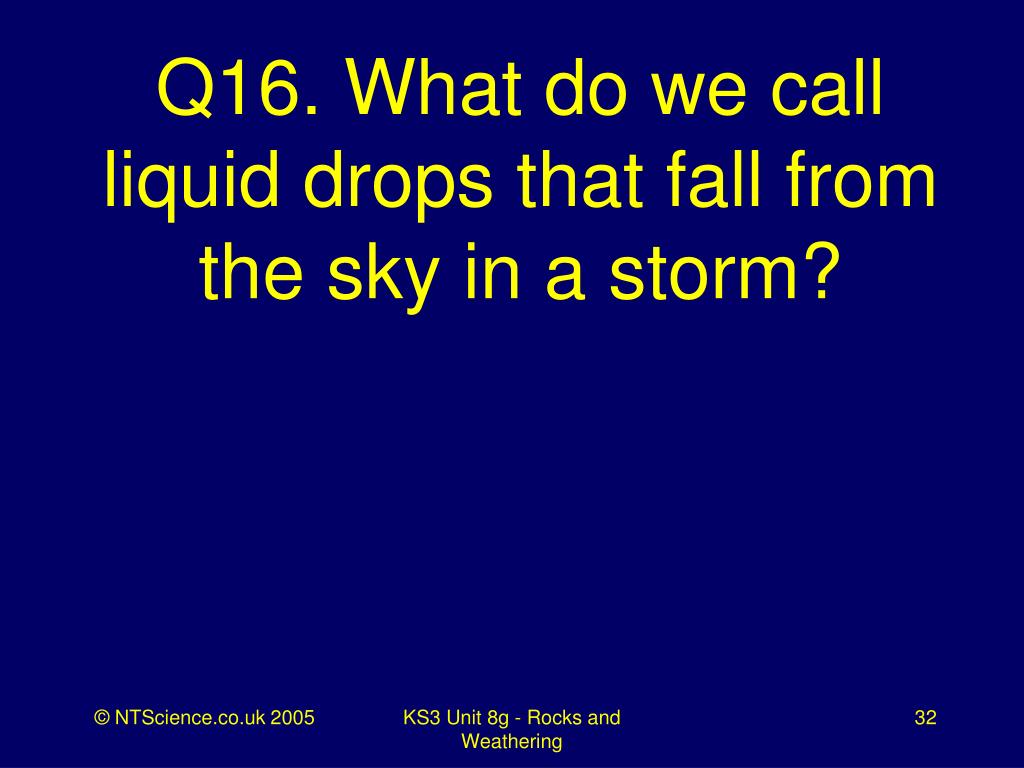 Q16. What do we call liquid drops that fall from the sky in a storm?

© NTScience.co.uk 2005

KS3 Unit 8g - Rocks and Weathering

32